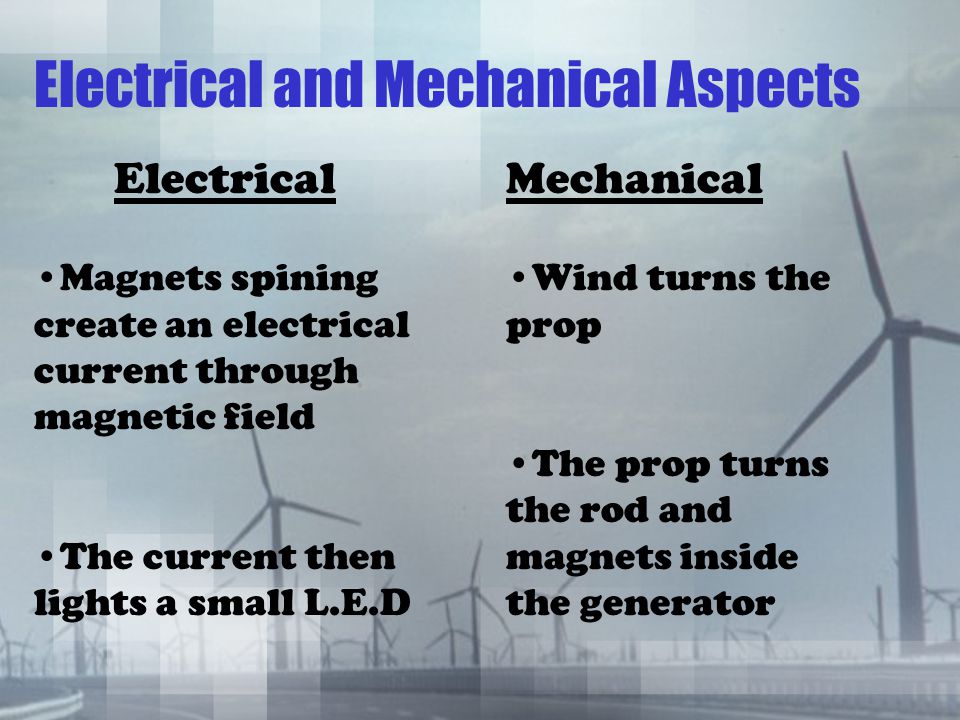 Electrical and Mechanical Aspects

Electrical

• Magnets spining create an electrical current through magnetic field

• The current then lights a small L.E.D

Mechanical

• Wind turns the prop

• The prop turns the rod and magnets inside the generator